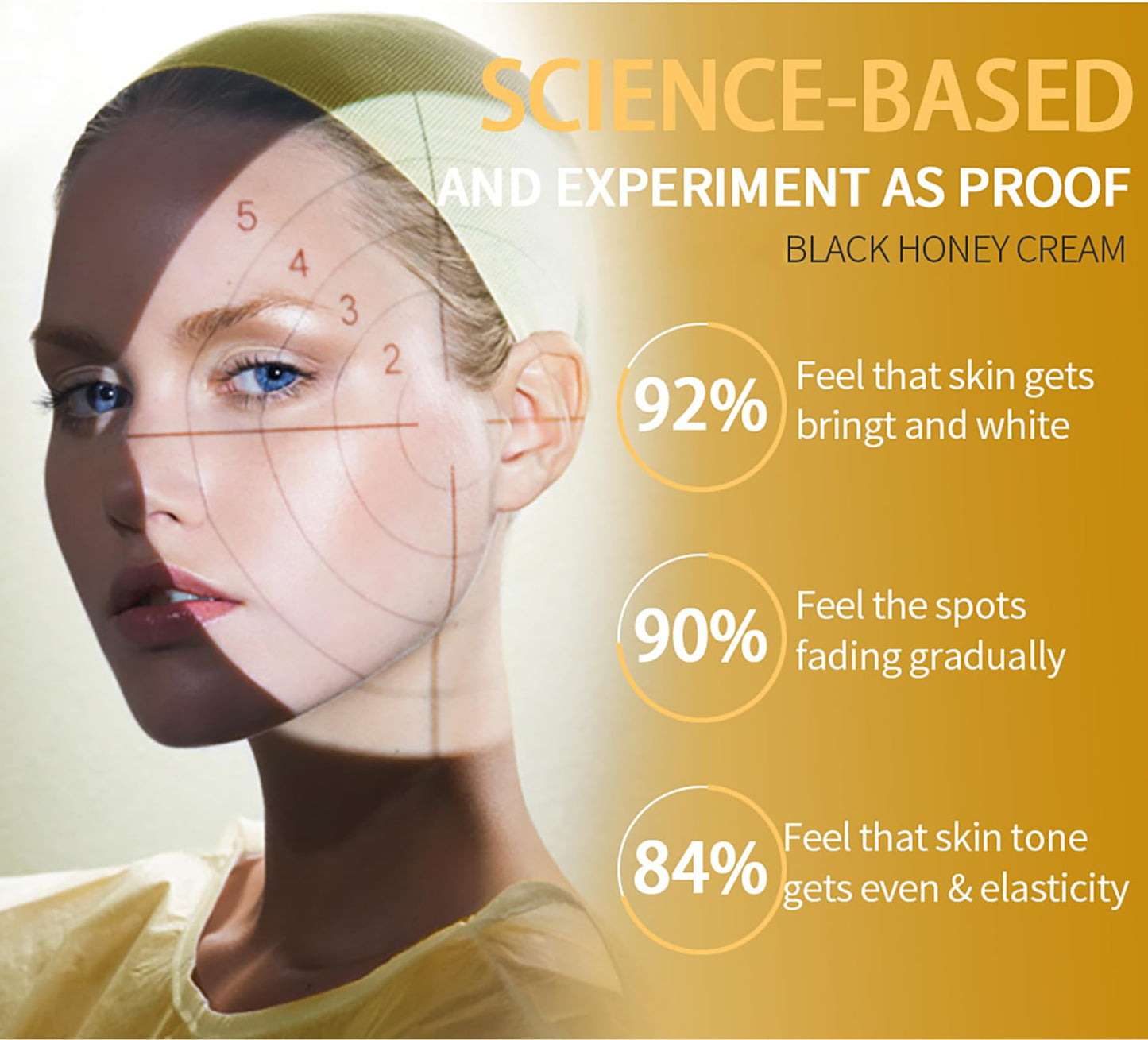 SCIENCE-BASED

AND EXPERIMENT AS PROOF

BLACK HONEY CREAM

5
4
3
2

92% Feel that skin gets bringt and white

90% Feel the spots fading gradually

84% Feel that skin tone gets even & elasticity